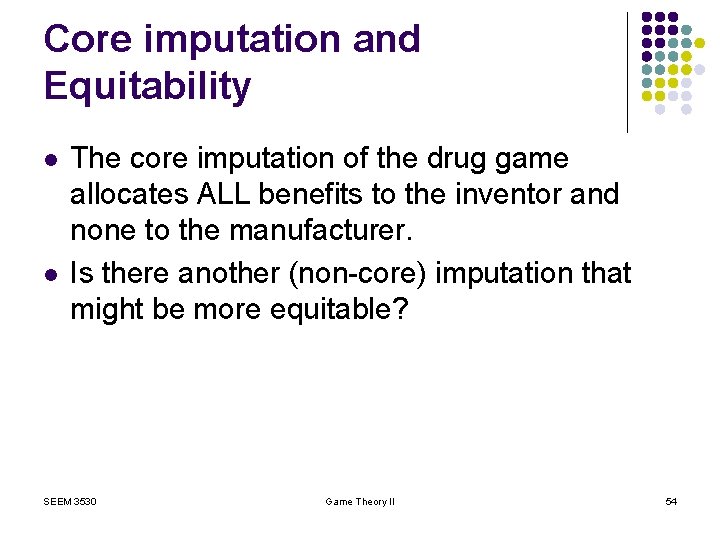 Core imputation and Equitability

- The core imputation of the drug game allocates ALL benefits to the inventor and none to the manufacturer.
- Is there another (non-core) imputation that might be more equitable?

SEEM 3530

Game Theory II

54